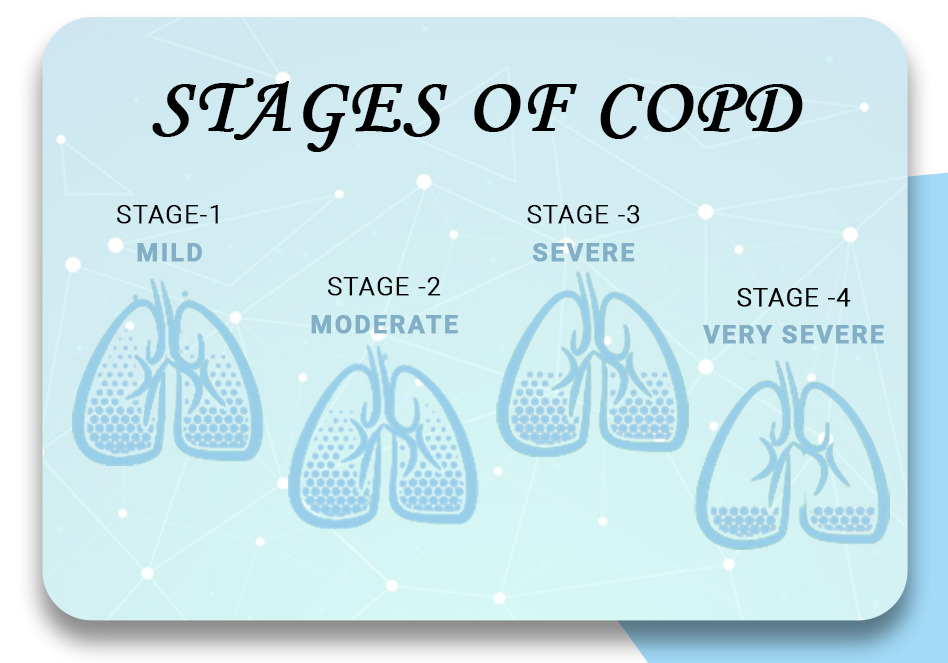 STAGES OF COPD

STAGE-1
MILD

STAGE -2
MODERATE

STAGE -3
SEVERE

STAGE -4
VERY SEVERE